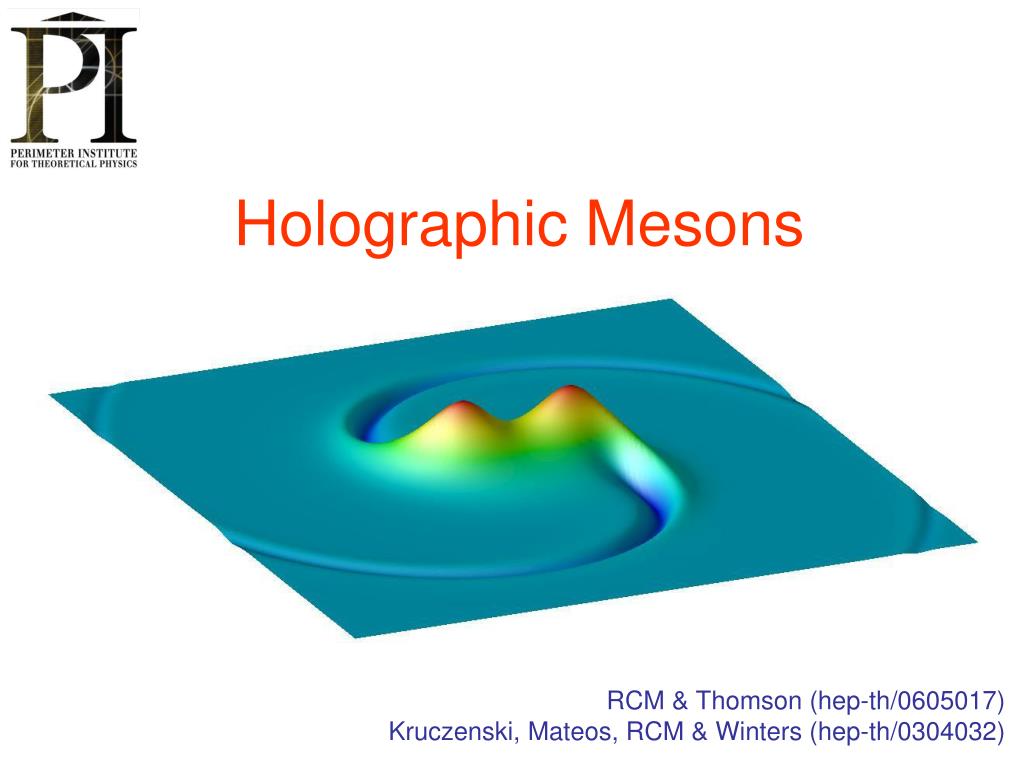 PI
PERIMETER INSTITUTE
FOR THEORETICAL PHYSICS

Holographic Mesons

RCM & Thomson (hep-th/0605017)
Kruczenski, Mateos, RCM & Winters (hep-th/0304032)